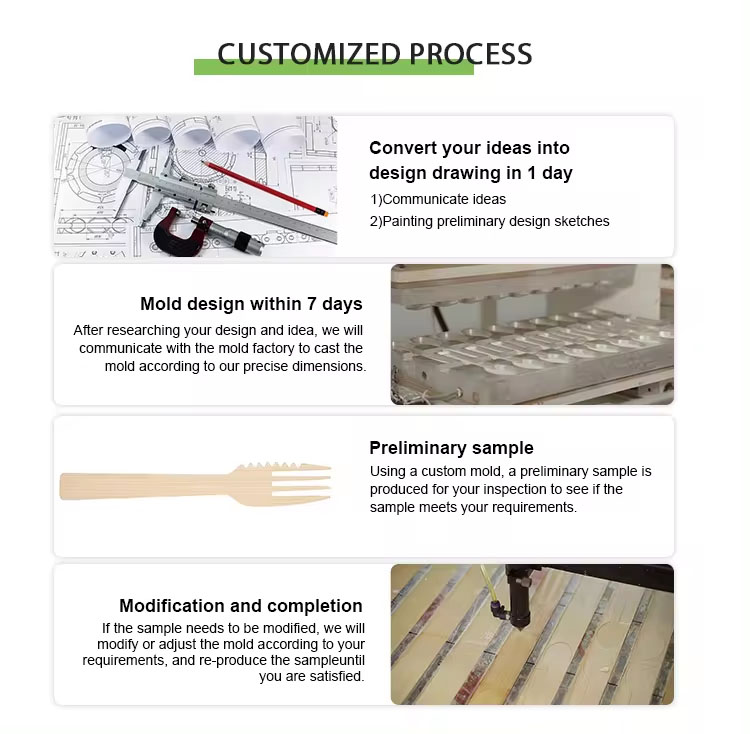 CUSTOMIZED PROCESS

Convert your ideas into design drawing in 1 day

1)Communicate ideas

2)Painting preliminary design sketches

Mold design within 7 days

After researching your design and idea, we will communicate with the mold factory to cast the mold according to our precise dimensions.

Preliminary sample

Using a custom mold, a preliminary sample is produced for your inspection to see if the sample meets your requirements.

Modification and completion

If the sample needs to be modified, we will modify or adjust the mold according to your requirements, and re-produce the sampleuntil you are satisfied.